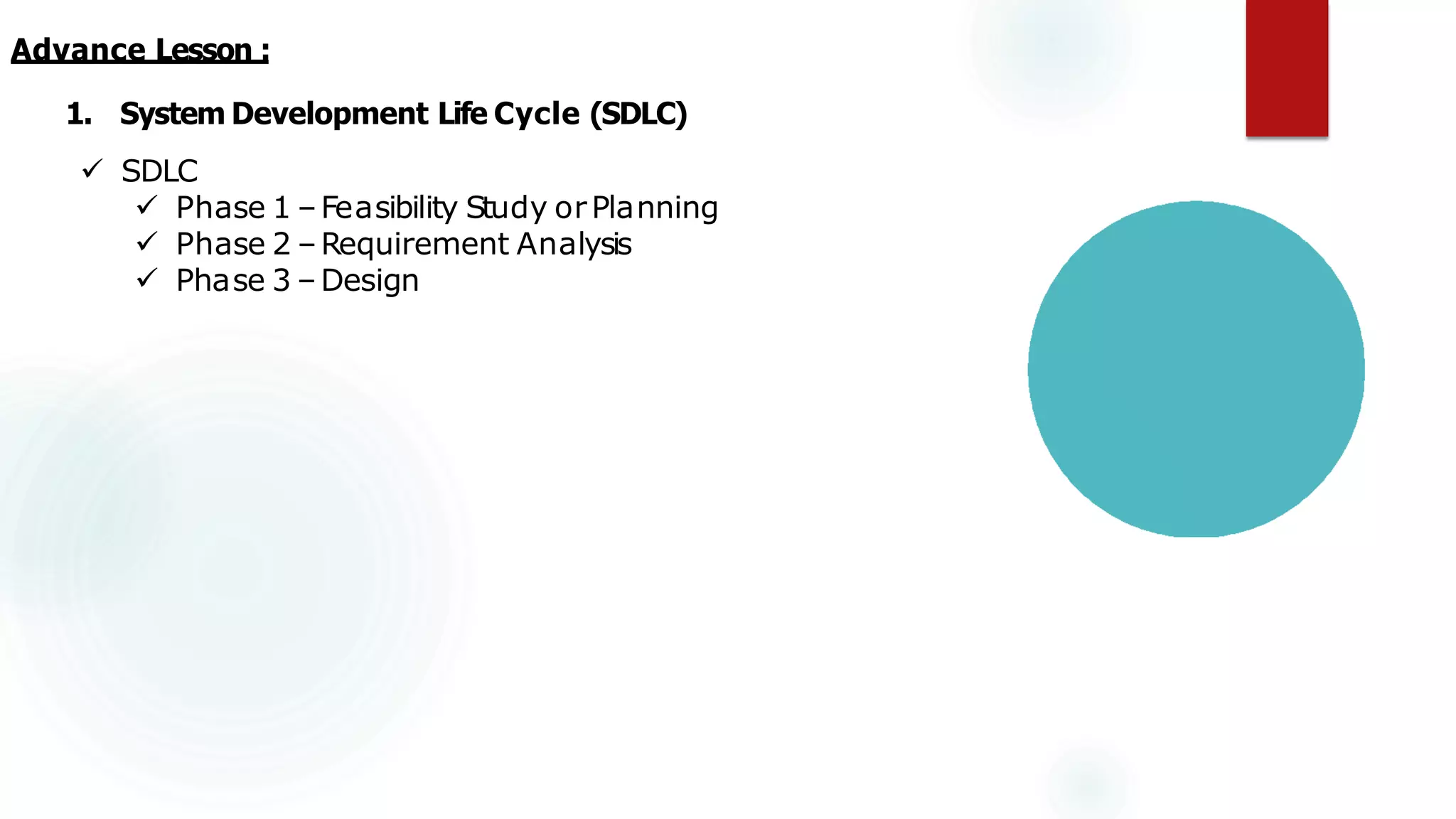 Advance Lesson :

1. System Development Life Cycle (SDLC)

✓ SDLC
✓ Phase 1 – Feasibility Study or Planning
✓ Phase 2 – Requirement Analysis
✓ Phase 3 – Design